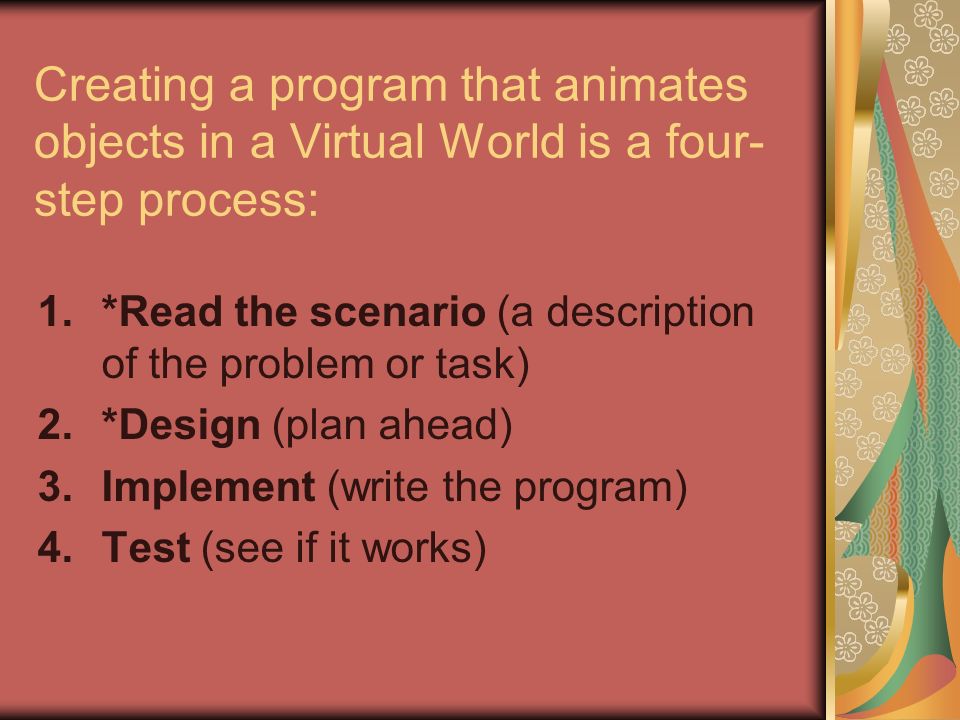 Creating a program that animates objects in a Virtual World is a four-step process:

1. *Read the scenario (a description of the problem or task)
2. *Design (plan ahead)
3. Implement (write the program)
4. Test (see if it works)